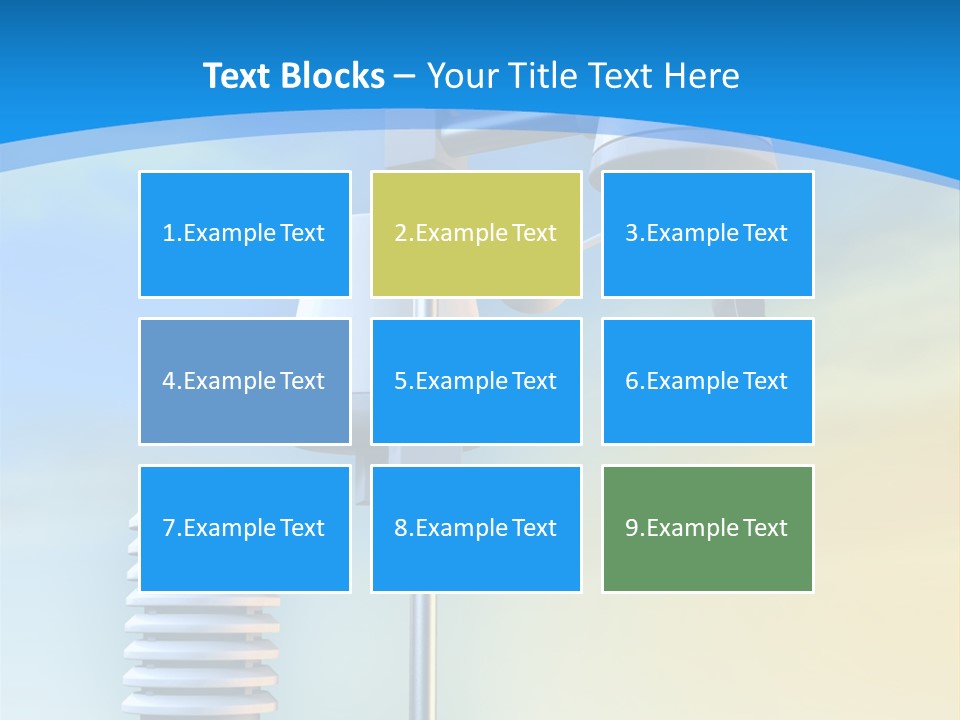 Text Blocks – Your Title Text Here

1.Example Text

2.Example Text

3.Example Text

4.Example Text

5.Example Text

6.Example Text

7.Example Text

8.Example Text

9.Example Text